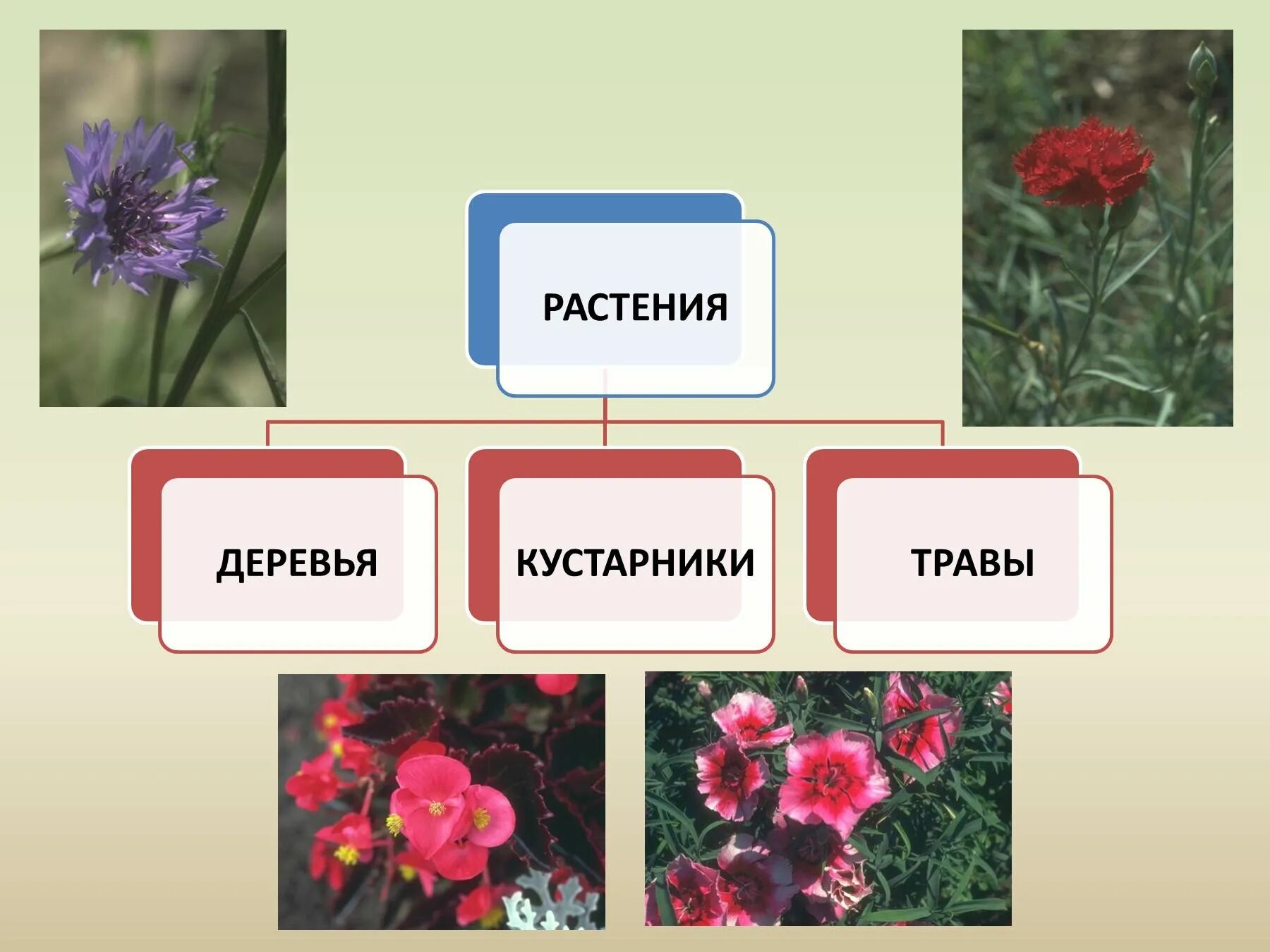 РАСТЕНИЯ

ДЕРЕВЬЯ

КУСТАРНИКИ

ТРАВЫ